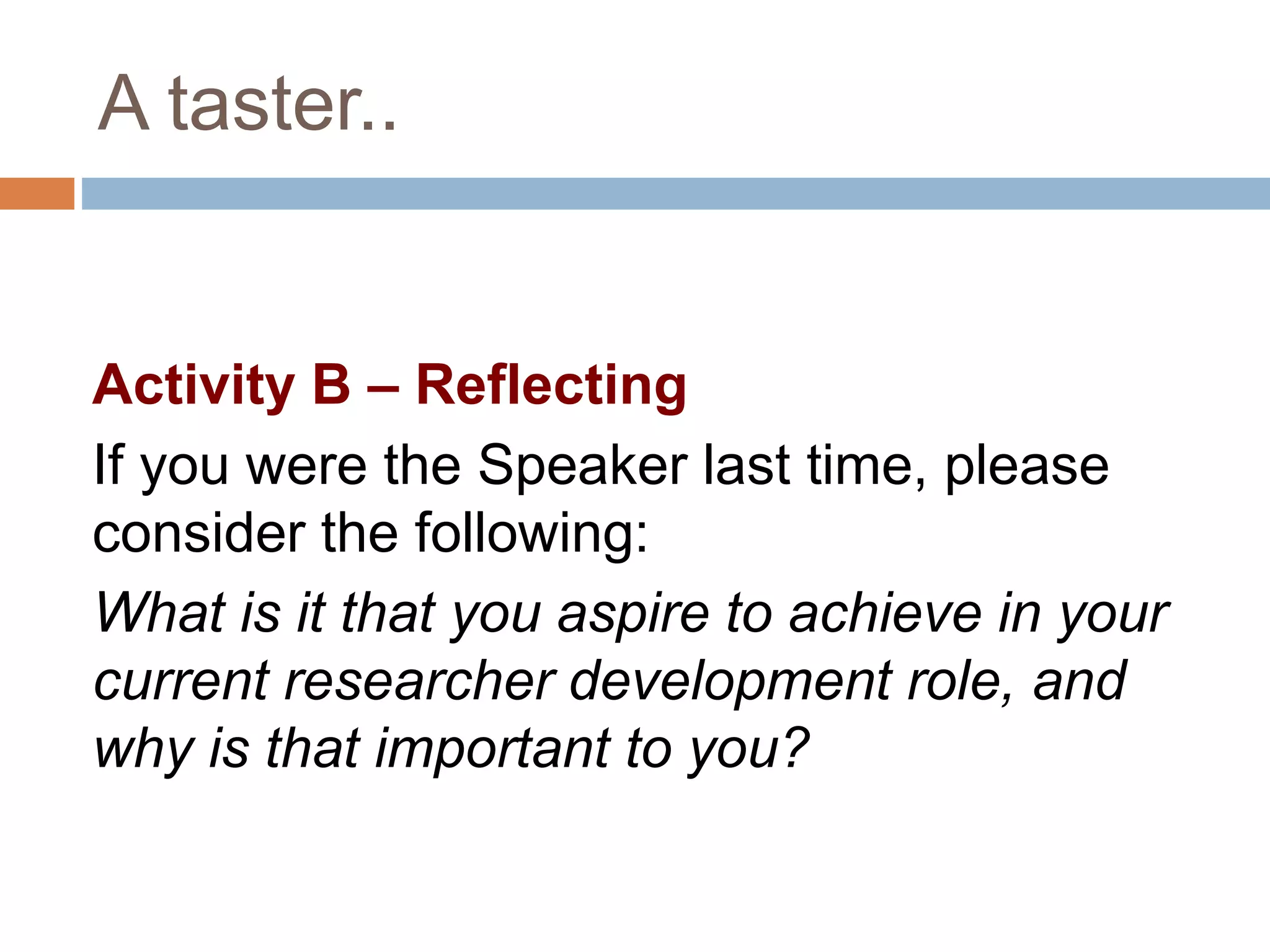 A taster..

Activity B – Reflecting

If you were the Speaker last time, please consider the following:

What is it that you aspire to achieve in your current researcher development role, and why is that important to you?